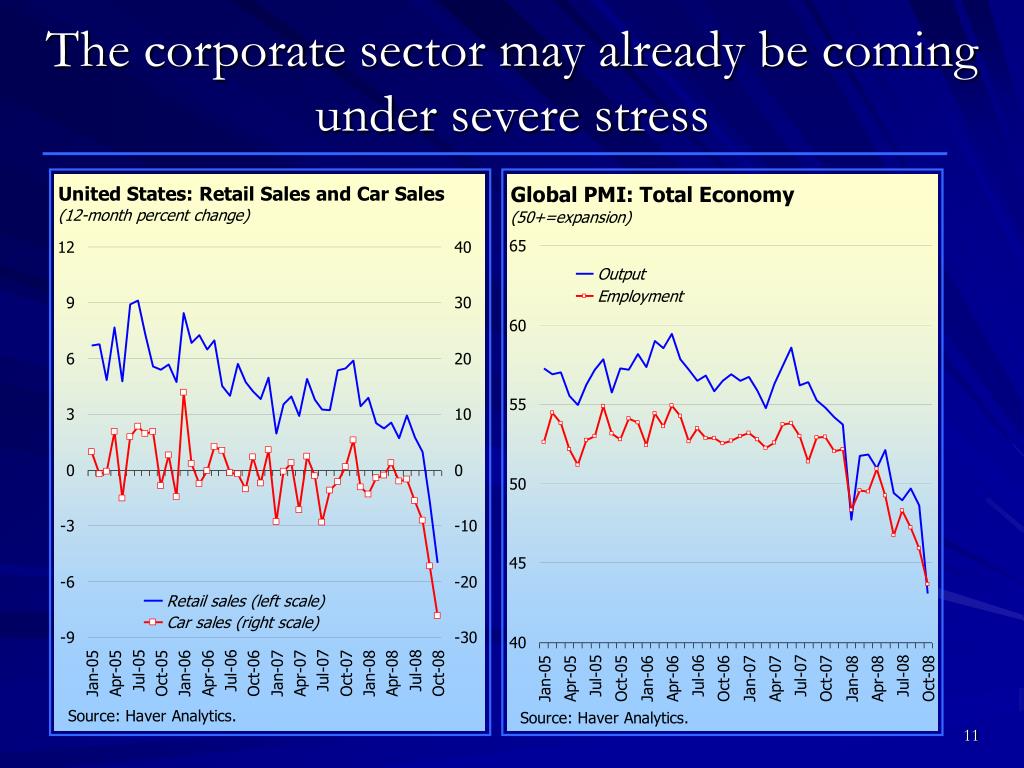 The corporate sector may already be coming under severe stress

United States: Retail Sales and Car Sales
(12-month percent change)

12
9
6
3
0
-3
-6
-9

40
30
20
10
0
-10
-20
-30

Retail sales (left scale)
Car sales (right scale)

Jan-05
Apr-05
Jul-05
Oct-05
Jan-06
Apr-06
Jul-06
Oct-06
Jan-07
Apr-07
Jul-07
Oct-07
Jan-08
Apr-08
Jul-08
Oct-08

Source: Haver Analytics.

Global PMI: Total Economy
(50+=expansion)

65
60
55
50
45
40

Output
Employment

Jan-05
Apr-05
Jul-05
Oct-05
Jan-06
Apr-06
Jul-06
Oct-06
Jan-07
Apr-07
Jul-07
Oct-07
Jan-08
Apr-08
Jul-08
Oct-08

Source: Haver Analytics.

11